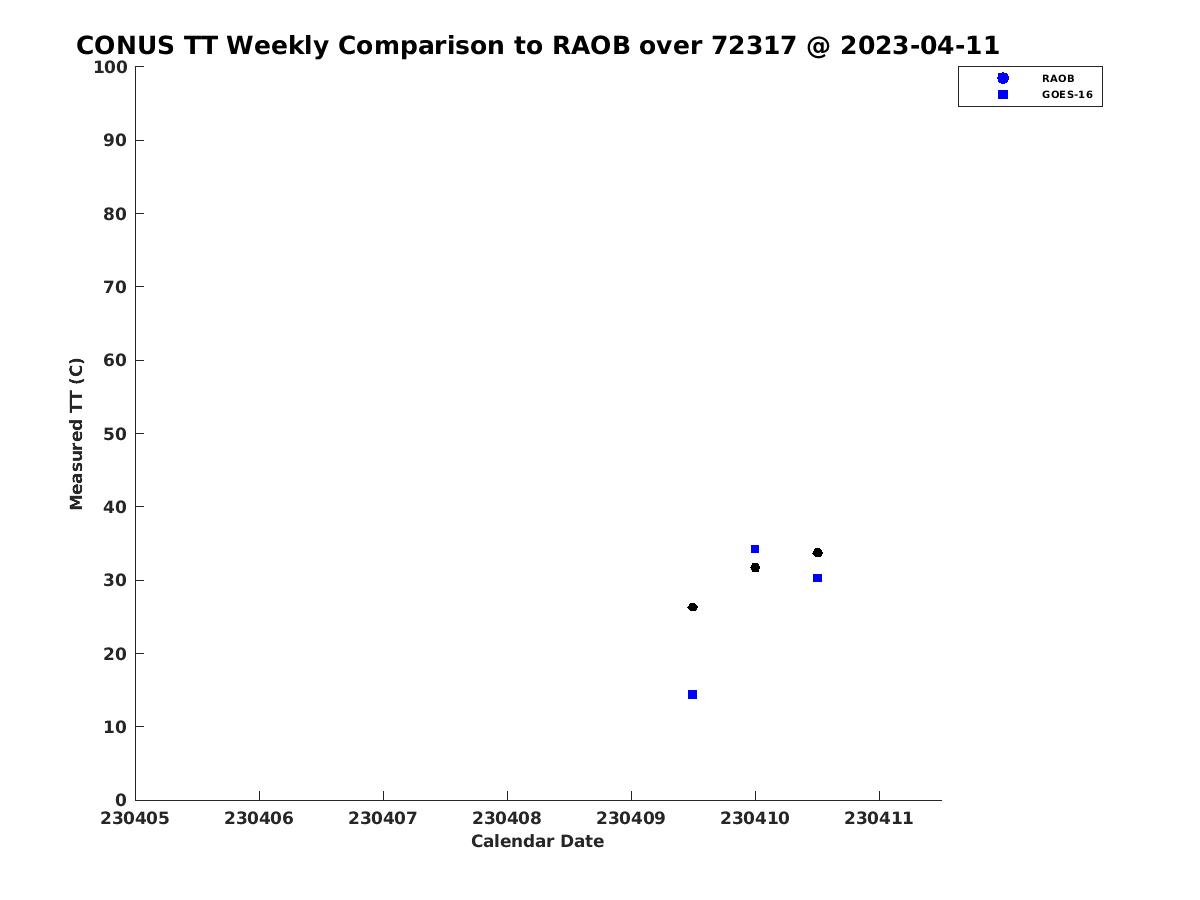 CONUS TT Weekly Comparison to RAOB over 72317 @ 2023-04-11

RAOB
GOES-16

Measured TT (C)

100
90
80
70
60
50
40
30
20
10
0

230405 230406 230407 230408 230409 230410 230411

Calendar Date